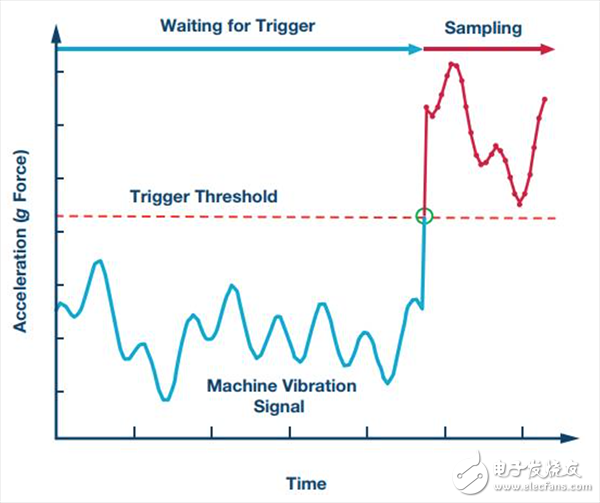 Waiting for Trigger

Sampling

Acceleration (g Force)

Trigger Threshold

Machine Vibration Signal

Time

电子发烧友
www.elecfans.com